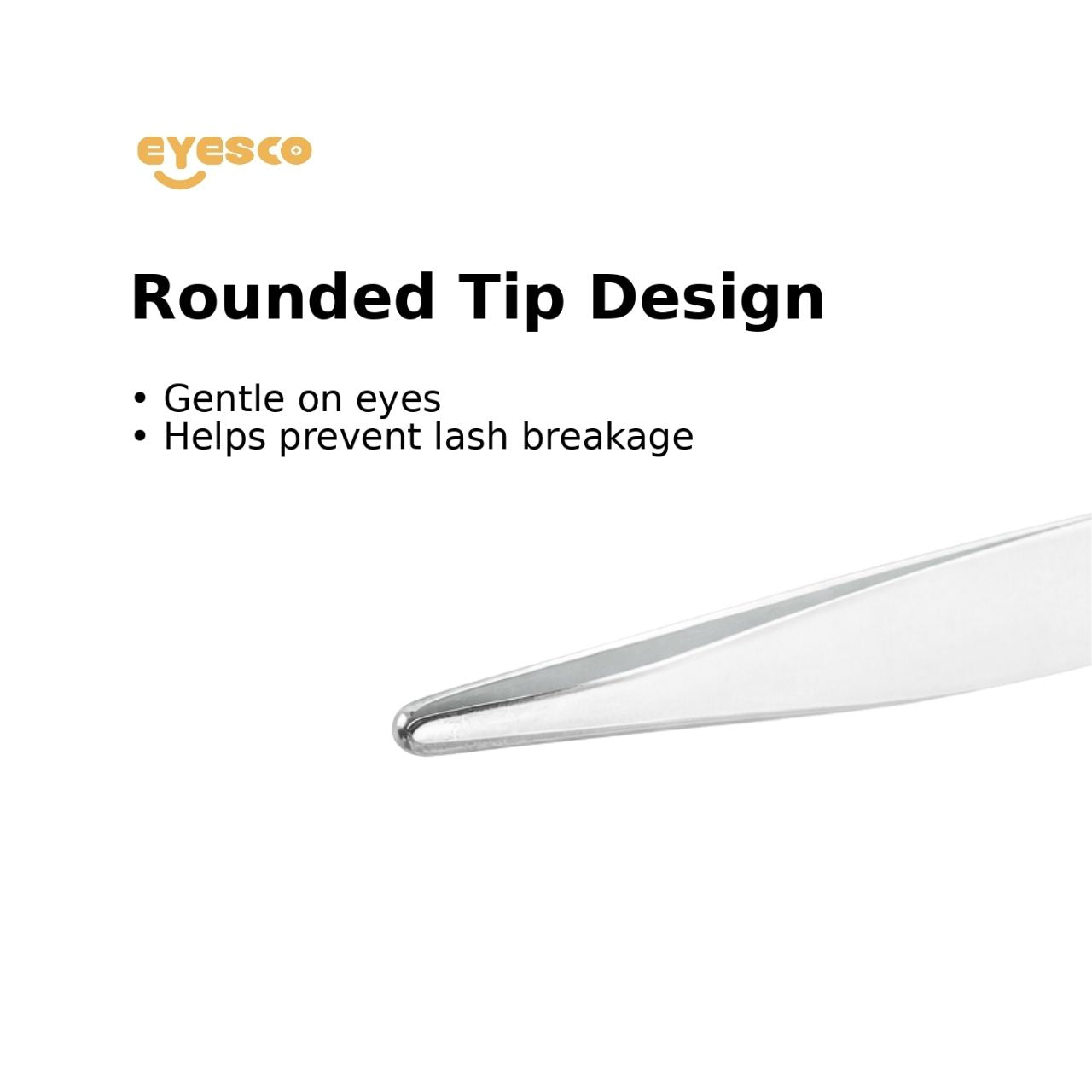 eyesco

Rounded Tip Design

• Gentle on eyes
• Helps prevent lash breakage